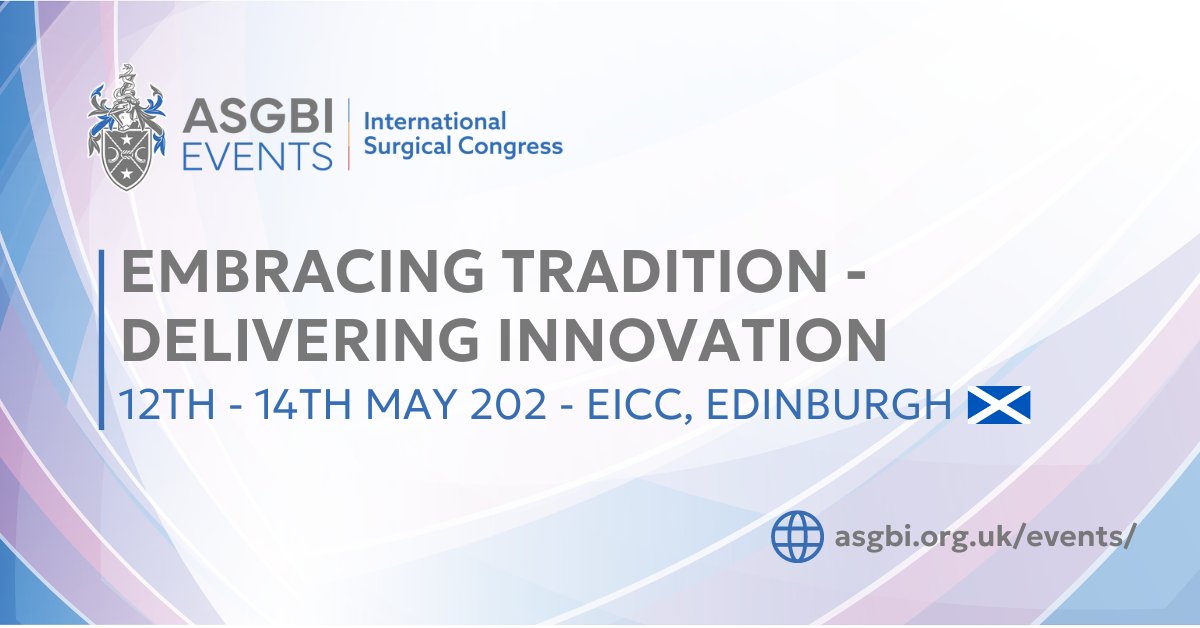 ASGBI EVENTS

International Surgical Congress

EMBRACING TRADITION - DELIVERING INNOVATION

12TH - 14TH MAY 202 - EICC, EDINBURGH

asgbi.org.uk/events/